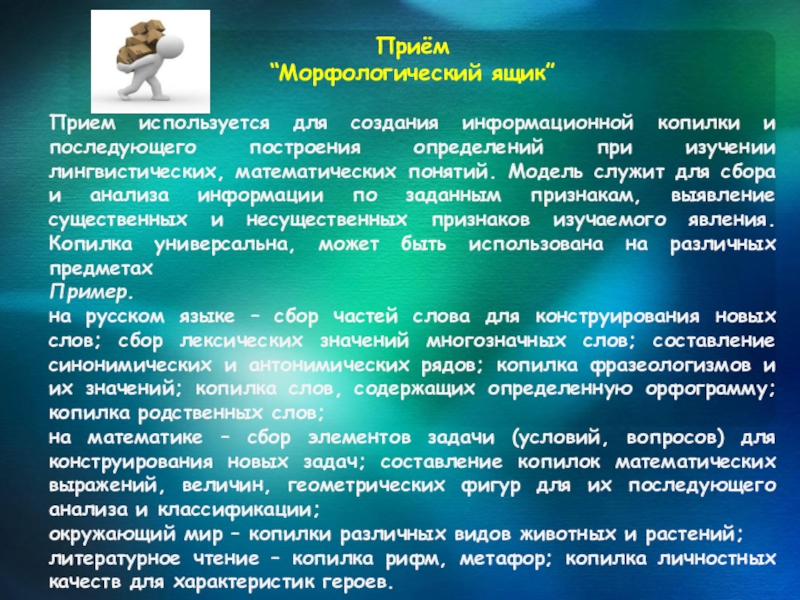 Приём
“Морфологический ящик”

Прием используется для создания информационной копилки и последующего построения определений при изучении лингвистических, математических понятий. Модель служит для сбора и анализа информации по заданным признакам, выявление существенных и несущественных признаков изучаемого явления. Копилка универсальна, может быть использована на различных предметах
Пример.
на русском языке – сбор частей слова для конструирования новых слов; сбор лексических значений многозначных слов; составление синонимических и антонимических рядов; копилка фразеологизмов и их значений; копилка слов, содержащих определенную орфограмму; копилка родственных слов;
на математике – сбор элементов задачи (условий, вопросов) для конструирования новых задач; составление копилок математических выражений, величин, геометрических фигур для их последующего анализа и классификации;
окружающий мир – копилки различных видов животных и растений;
литературное чтение – копилка рифм, метафор; копилка личностных качеств для характеристик героев.